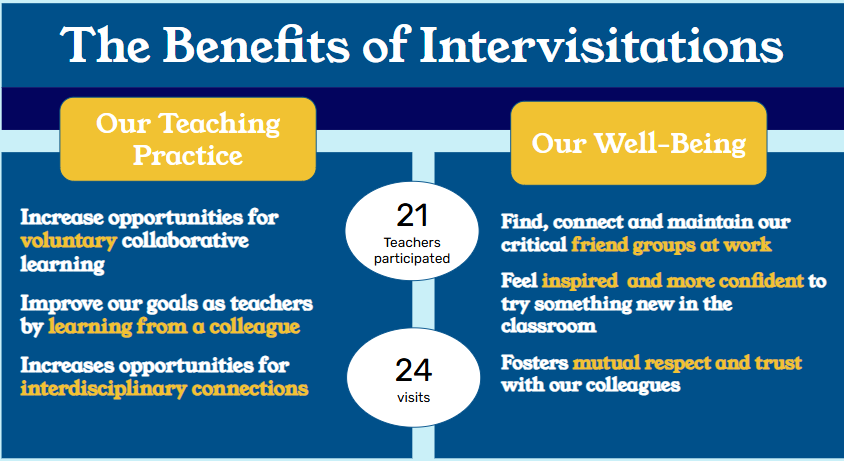 The Benefits of Intervisitations

Our Teaching Practice

Increase opportunities for voluntary collaborative learning

Improve our goals as teachers by learning from a colleague

Increases opportunities for interdisciplinary connections

21
Teachers participated

24
visits

Our Well-Being

Find, connect and maintain our critical friend groups at work

Feel inspired and more confident to try something new in the classroom

Fosters mutual respect and trust with our colleagues